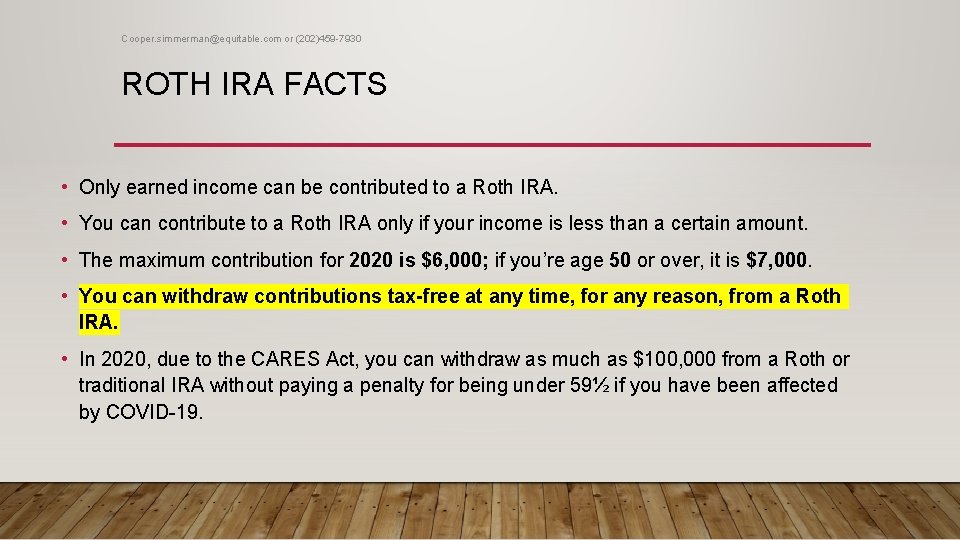 Cooper.simmerman@equitable.com or (202)459-7930

ROTH IRA FACTS

• Only earned income can be contributed to a Roth IRA.

• You can contribute to a Roth IRA only if your income is less than a certain amount.

• The maximum contribution for 2020 is $6,000; if you're age 50 or over, it is $7,000.

• You can withdraw contributions tax-free at any time, for any reason, from a Roth IRA.

• In 2020, due to the CARES Act, you can withdraw as much as $100,000 from a Roth or traditional IRA without paying a penalty for being under 59½ if you have been affected by COVID-19.